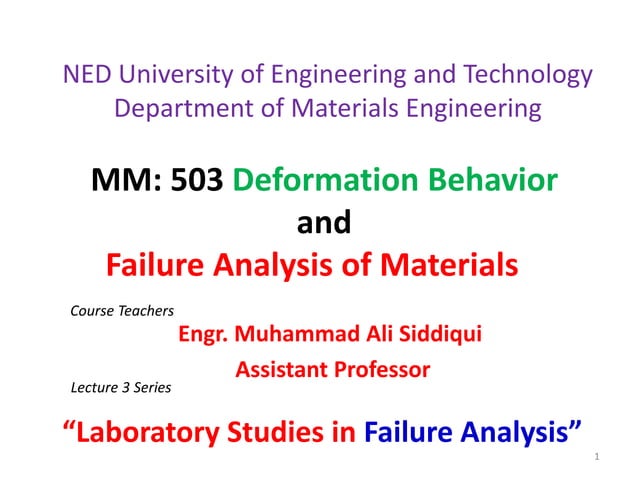 NED University of Engineering and Technology
Department of Materials Engineering

MM: 503 Deformation Behavior
and
Failure Analysis of Materials

Course Teachers

Engr. Muhammad Ali Siddiqui
Assistant Professor

Lecture 3 Series

“Laboratory Studies in Failure Analysis”

1